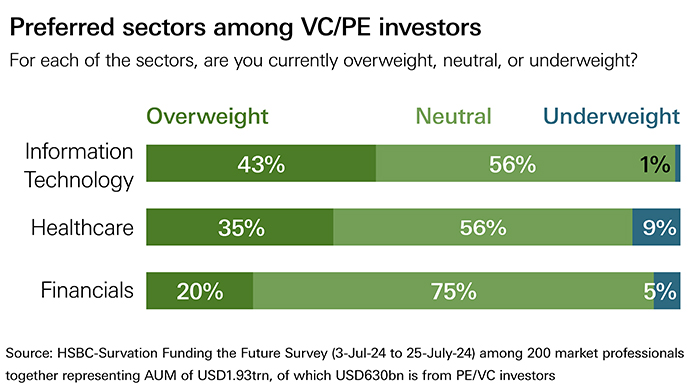 Preferred sectors among VC/PE investors

For each of the sectors, are you currently overweight, neutral, or underweight?

| | Overweight | Neutral | Underweight |
|---|---|---|---|
| Information Technology | 43% | 56% | 1% |
| Healthcare | 35% | 56% | 9% |
| Financials | 20% | 75% | 5% |

Source: HSBC-Survation Funding the Future Survey (3-Jul-24 to 25-July-24) among 200 market professionals together representing AUM of USD1.93trn, of which USD630bn is from PE/VC investors